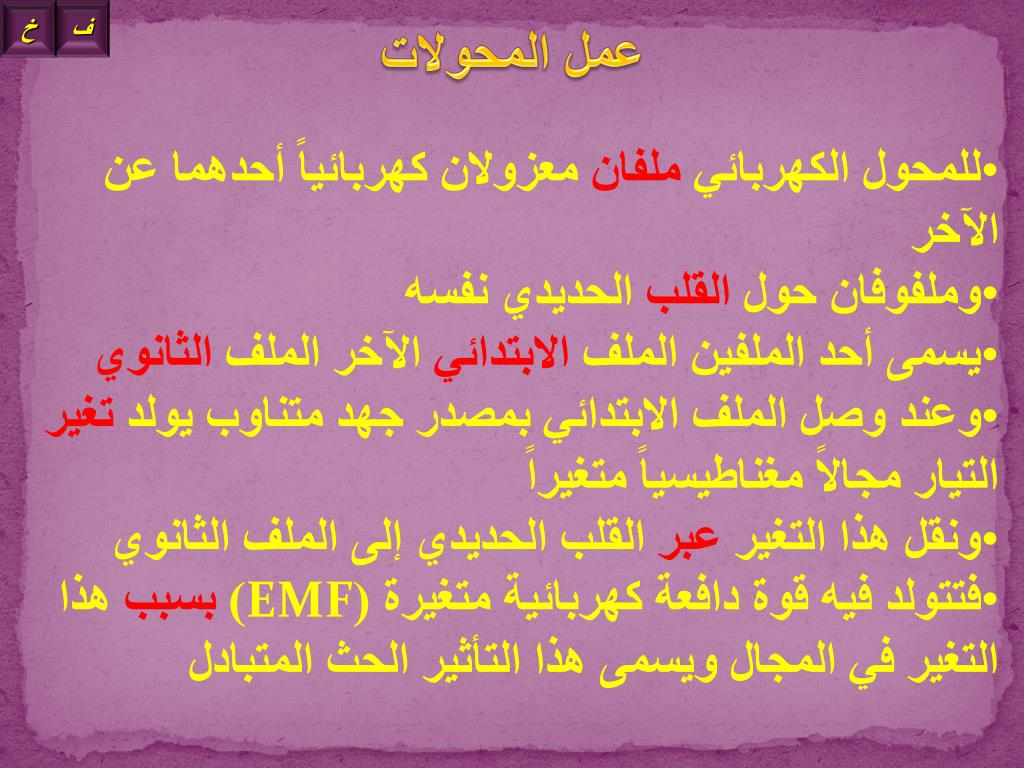 ف خ

عمل المحولات

•للمحول الكهربائي ملفان معزولان كهربائياً أحدهما عن الآخر
•وملفوفان حول القلب الحديدي نفسه
•يسمى أحد الملفين الملف الابتدائي الآخر الملف الثانوي
•وعند وصل الملف الابتدائي بمصدر جهد متناوب يولد تغير التيار مجالاً مغناطيسياً متغيراً
•ونقل هذا التغير عبر القلب الحديدي إلى الملف الثانوي
•فتتولد فيه قوة دافعة كهربائية متغيرة (EMF) بسبب هذا التغير في المجال ويسمى هذا التأثير الحث المتبادل